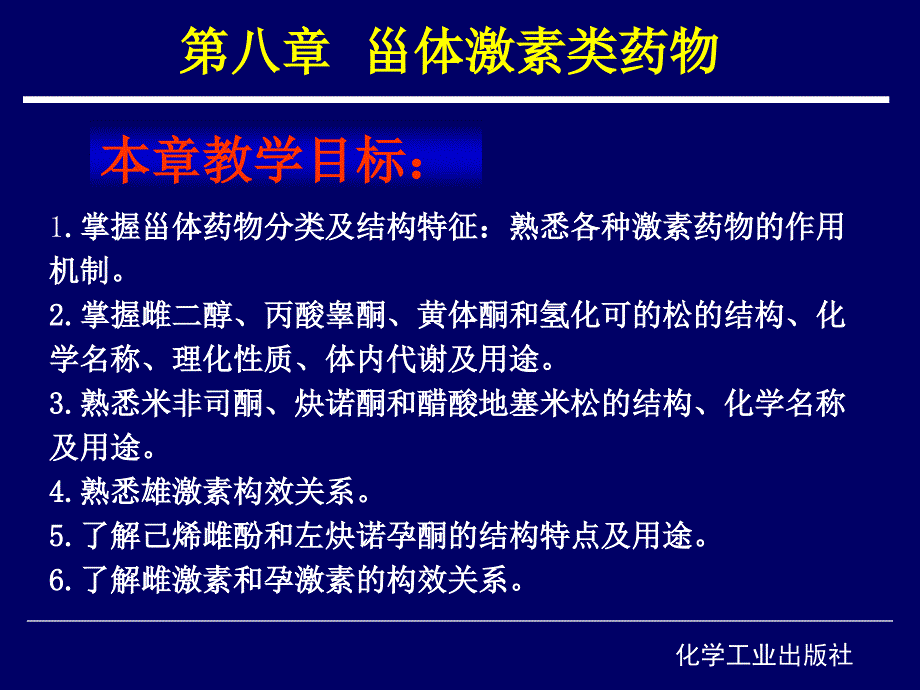 第八章　甾体激素类药物

本章教学目标：

1.掌握甾体药物分类及结构特征：熟悉各种激素药物的作用机制。

2.掌握雌二醇、丙酸睾酮、黄体酮和氢化可的松的结构、化学名称、理化性质、体内代谢及用途。

3.熟悉米非司酮、炔诺酮和醋酸地塞米松的结构、化学名称及用途。

4.熟悉雄激素构效关系。

5.了解己烯雌酚和左炔诺孕酮的结构特点及用途。

6.了解雌激素和孕激素的构效关系。

化学工业出版社